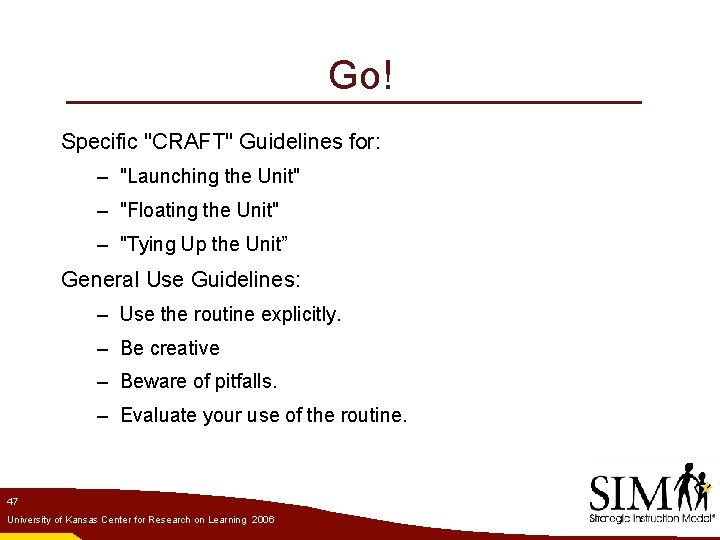 Go!

Specific "CRAFT" Guidelines for:

– "Launching the Unit"

– "Floating the Unit"

– "Tying Up the Unit”

General Use Guidelines:

– Use the routine explicitly.

– Be creative

– Beware of pitfalls.

– Evaluate your use of the routine.

47

University of Kansas Center for Research on Learning 2006

SIM

Strategic Instruction Model®